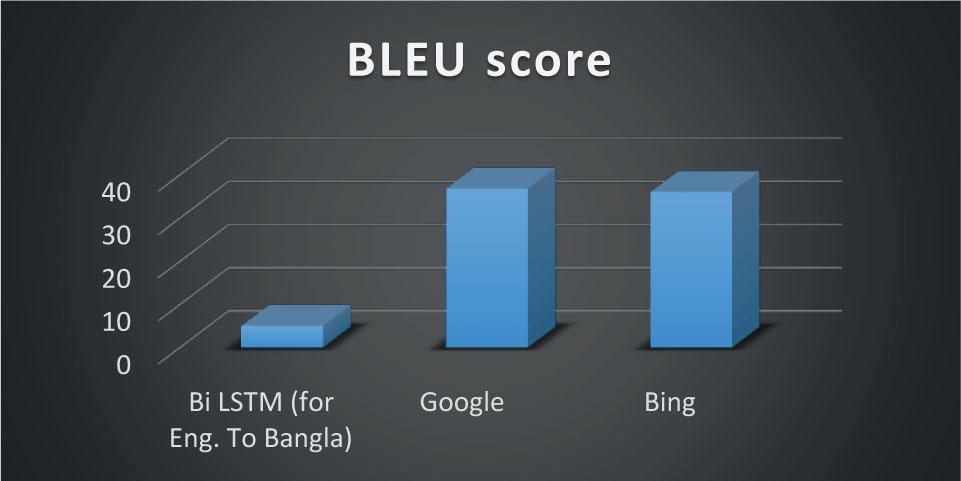 BLEU score

40
30
20
10
0

Bi LSTM (for Eng. To Bangla)
Google
Bing